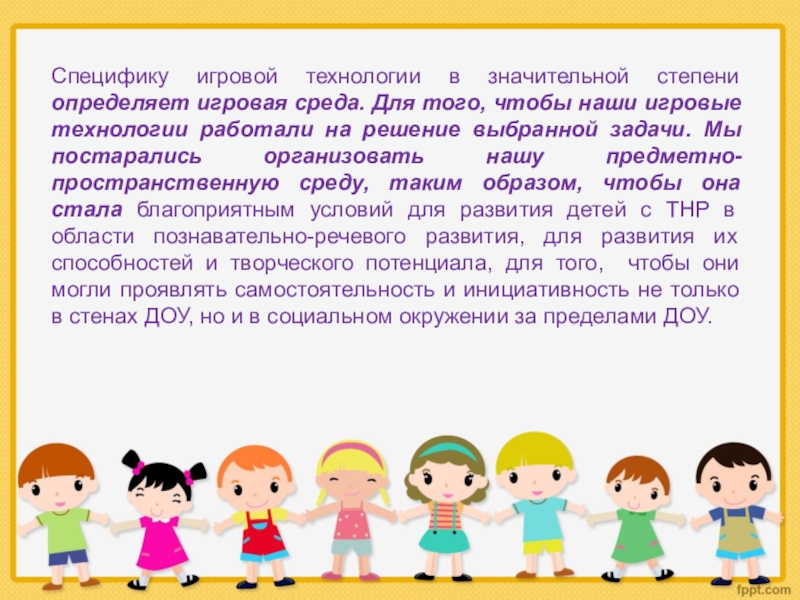 Специфику игровой технологии в значительной степени определяет игровая среда. Для того, чтобы наши игровые технологии работали на решение выбранной задачи. Мы постарались организовать нашу предметно-пространственную среду, таким образом, чтобы она стала благоприятным условий для развития детей с ТНР в области познавательно-речевого развития, для развития их способностей и творческого потенциала, для того, чтобы они могли проявлять самостоятельность и инициативность не только в стенах ДОУ, но и в социальном окружении за пределами ДОУ.

fppt.com